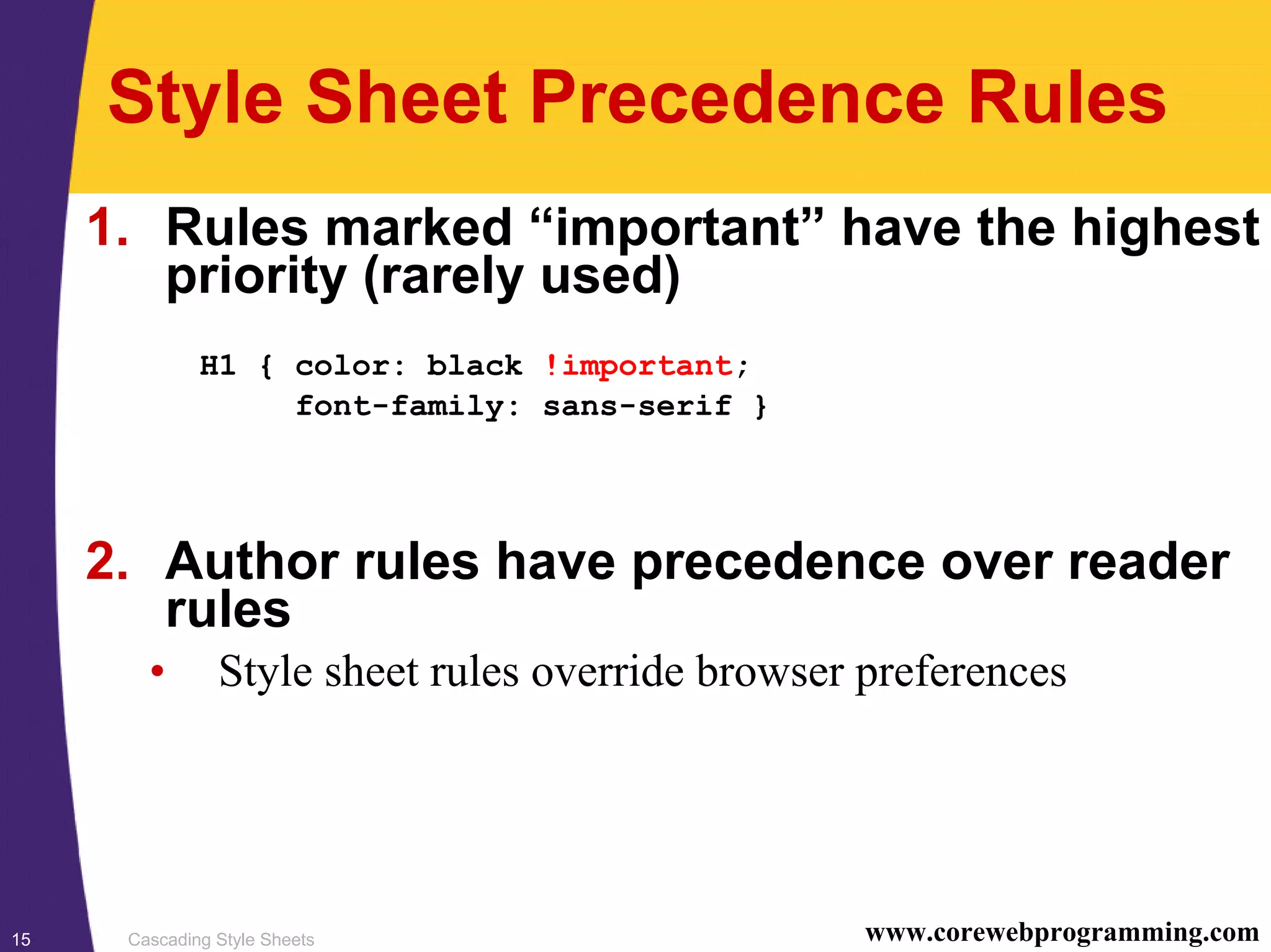 Style Sheet Precedence Rules

1. Rules marked “important” have the highest priority (rarely used)

H1 { color: black !important;
     font-family: sans-serif }

2. Author rules have precedence over reader rules

• Style sheet rules override browser preferences

15 Cascading Style Sheets www.corewebprogramming.com